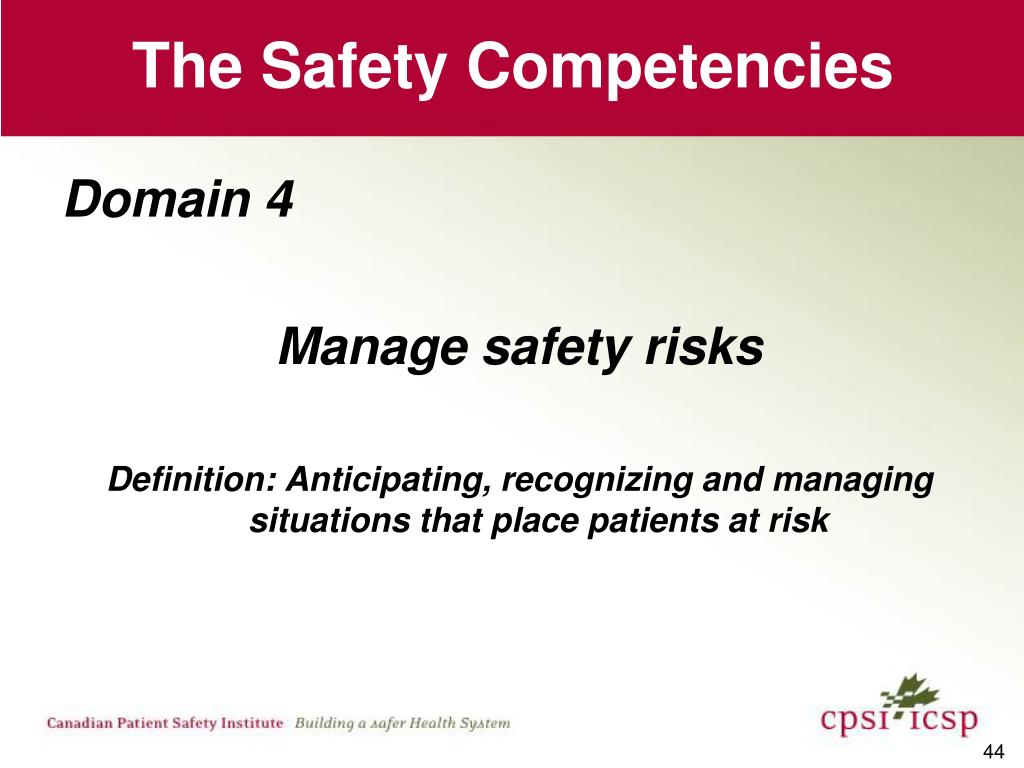 The Safety Competencies

Domain 4

Manage safety risks

Definition: Anticipating, recognizing and managing situations that place patients at risk

Canadian Patient Safety Institute Building a safer Health System

cpsi icsp

44